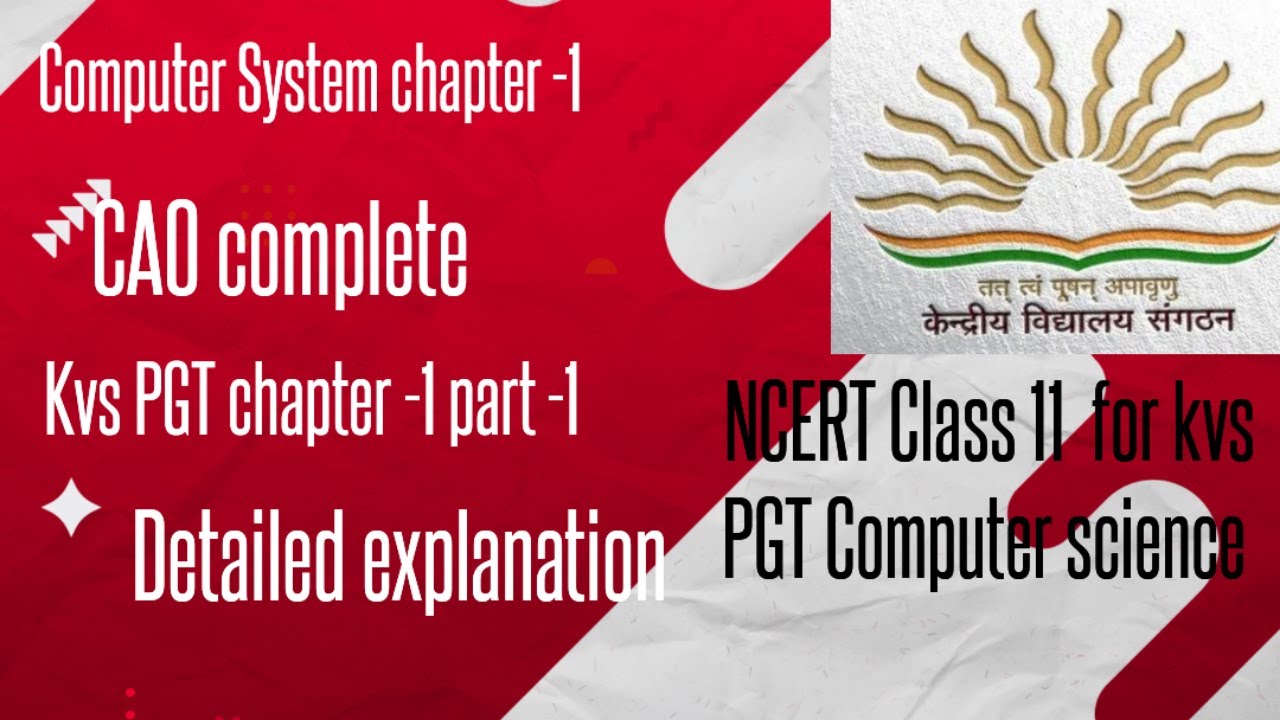 Computer System chapter -1

CAO complete

Kvs PGT chapter -1 part -1

Detailed explanation

तत् त्वं पूषन् अपावृणु
केन्द्रीय विद्यालय संगठन

NCERT Class 11 for kvs PGT Computer science